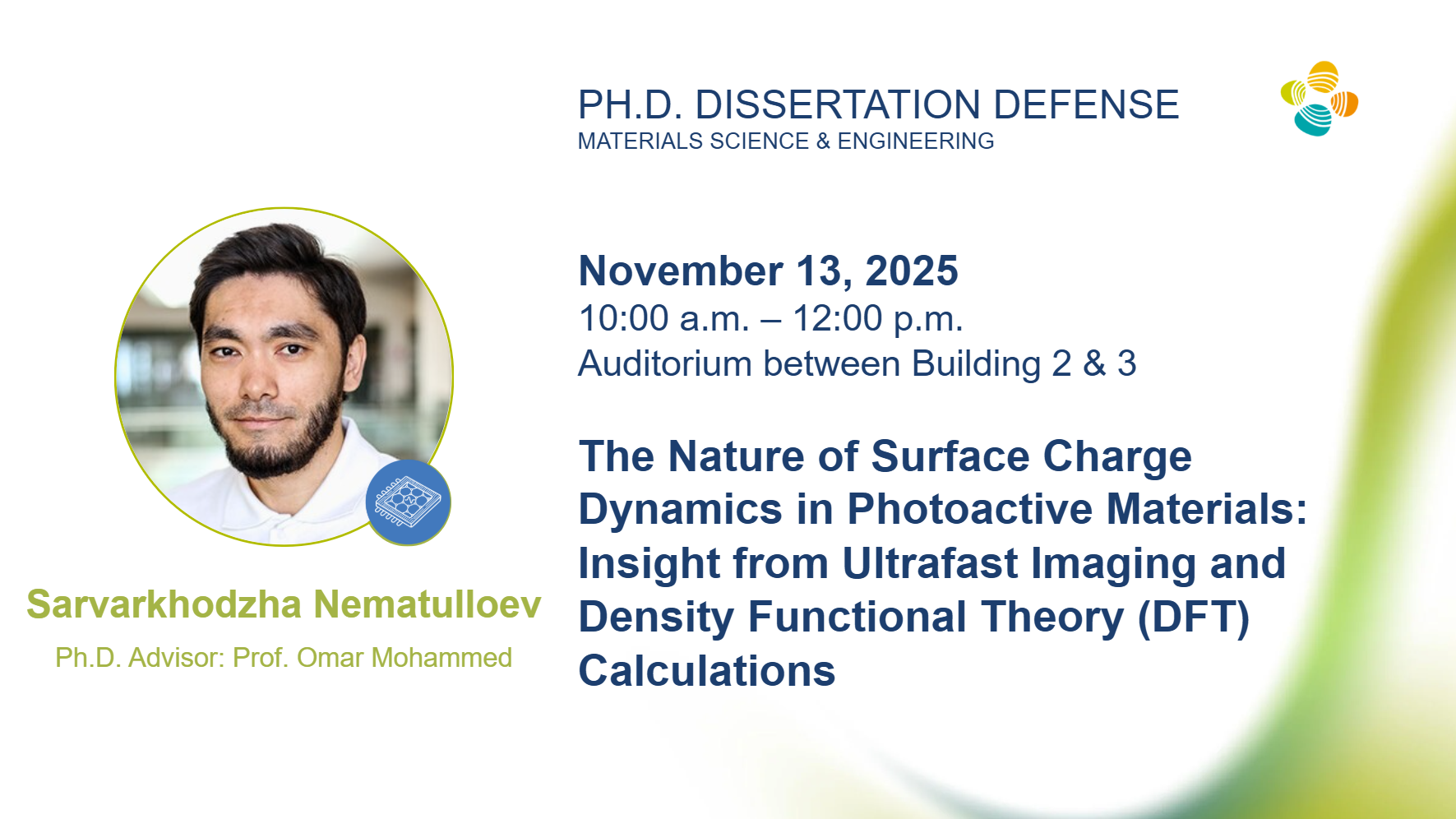 PH.D. DISSERTATION DEFENSE
MATERIALS SCIENCE & ENGINEERING

November 13, 2025
10:00 a.m. – 12:00 p.m.
Auditorium between Building 2 & 3

The Nature of Surface Charge Dynamics in Photoactive Materials: Insight from Ultrafast Imaging and Density Functional Theory (DFT) Calculations

Sarvarkhodzha Nematulloev
Ph.D. Advisor: Prof. Omar Mohammed